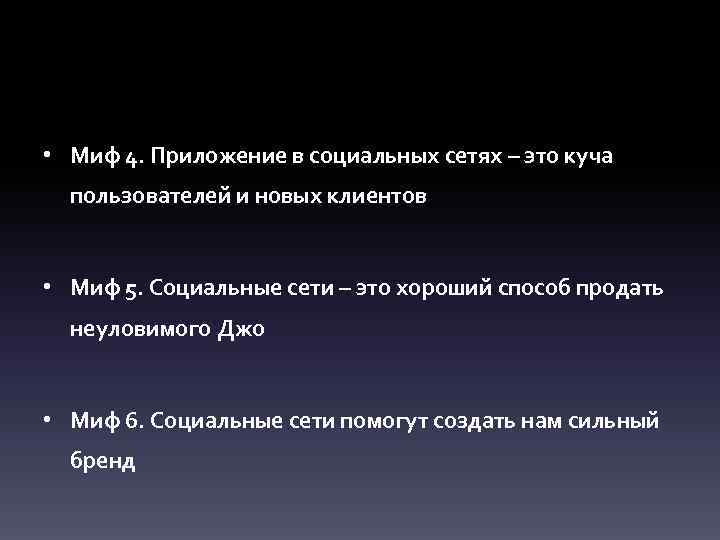 • Миф 4. Приложение в социальных сетях – это куча пользователей и новых клиентов

• Миф 5. Социальные сети – это хороший способ продать неуловимого Джо

• Миф 6. Социальные сети помогут создать нам сильный бренд